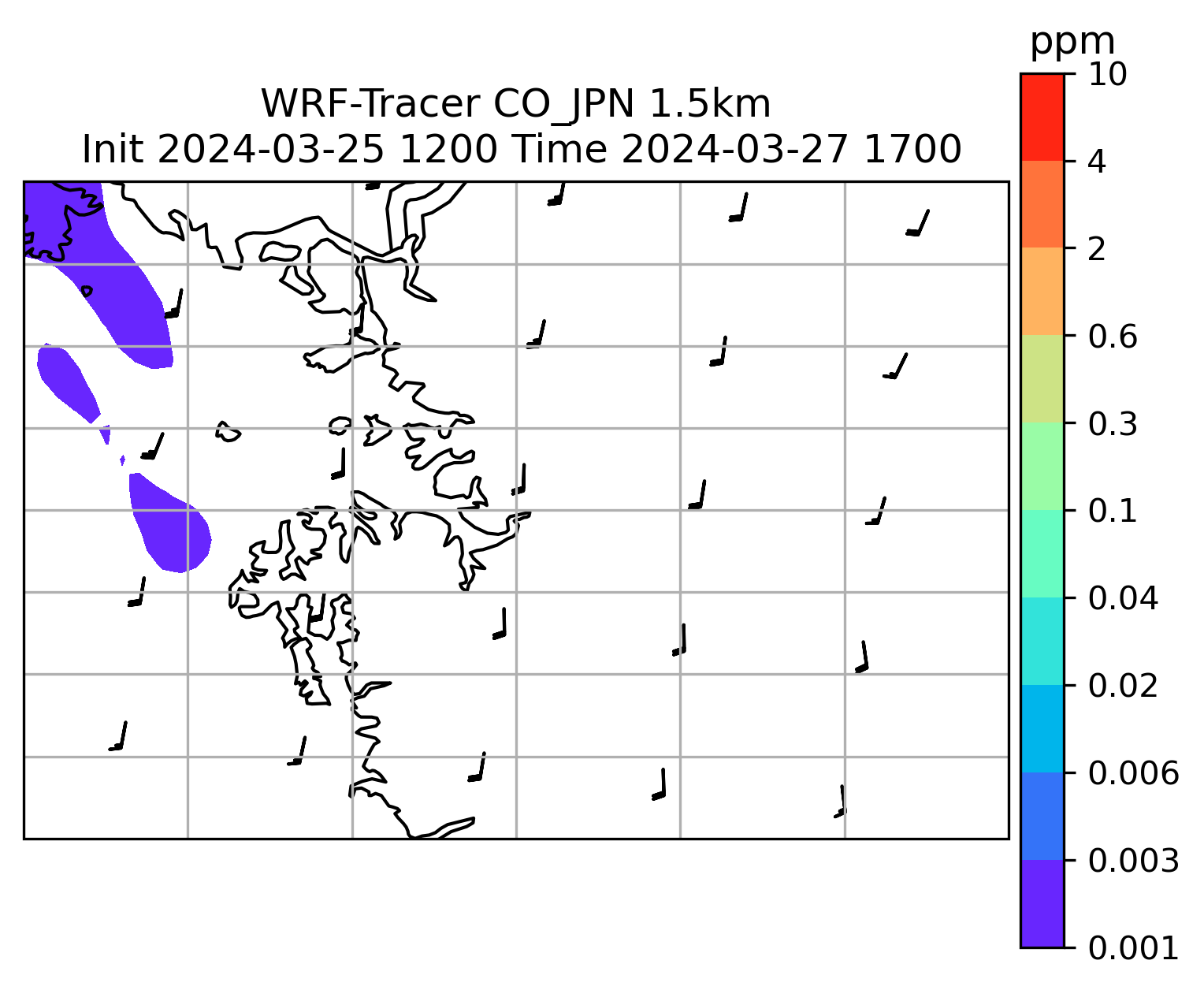 WRF-Tracer CO_JPN 1.5km
Init 2024-03-25 1200 Time 2024-03-27 1700

ppm
10
4
2
0.6
0.3
0.1
0.04
0.02
0.006
0.003
0.001